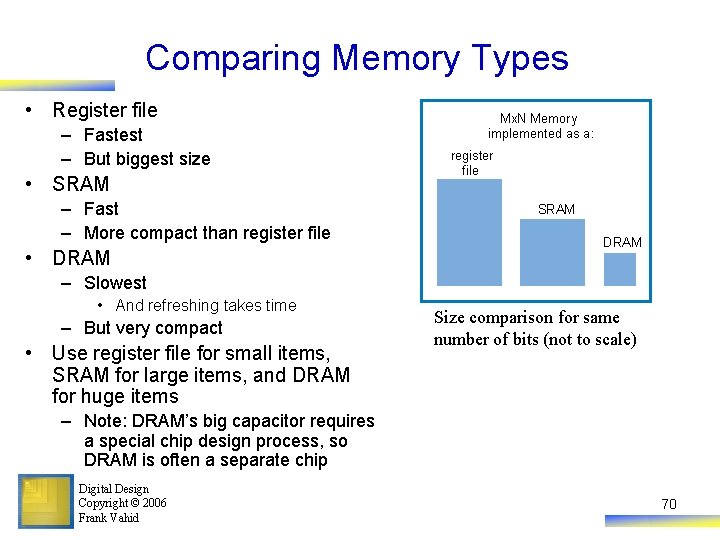 Comparing Memory Types

• Register file
  – Fastest
  – But biggest size
• SRAM
  – Fast
  – More compact than register file
• DRAM
  – Slowest
    • And refreshing takes time
  – But very compact
• Use register file for small items, SRAM for large items, and DRAM for huge items
  – Note: DRAM's big capacitor requires a special chip design process, so DRAM is often a separate chip

MxN Memory implemented as a:

register file

SRAM

DRAM

Size comparison for same number of bits (not to scale)

Digital Design
Copyright © 2006
Frank Vahid

70